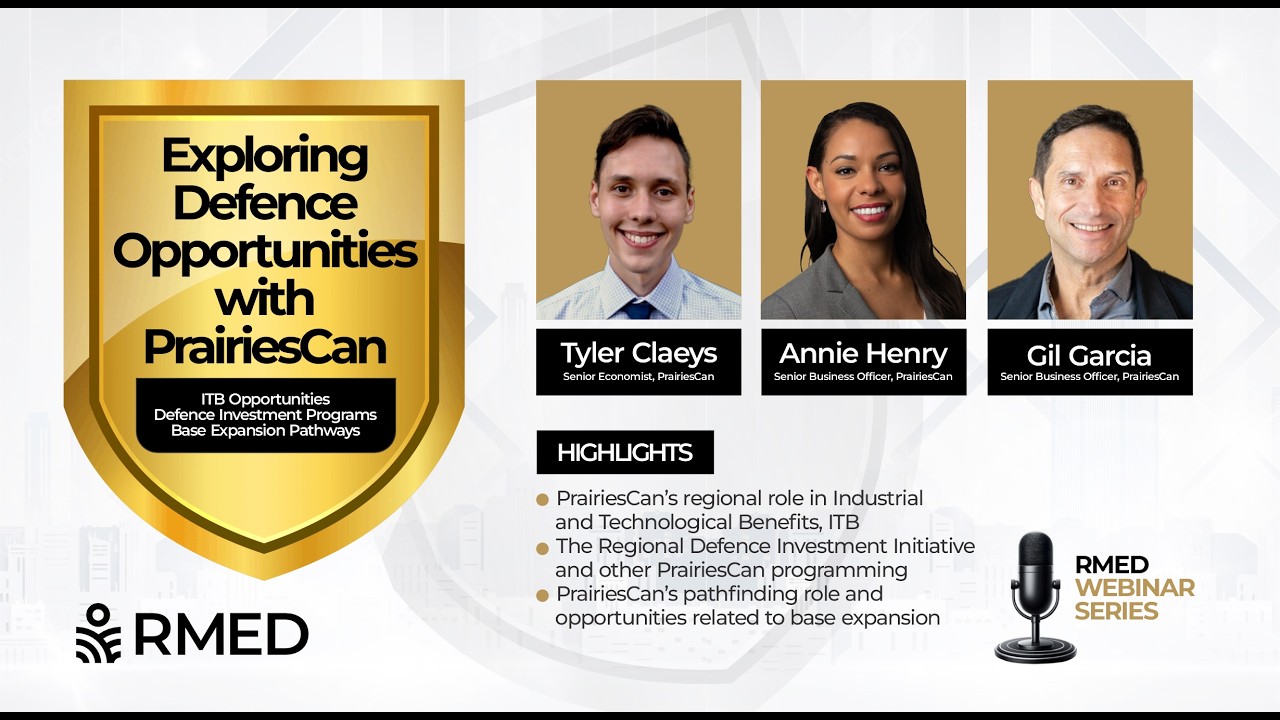 Exploring Defence Opportunities with PrairiesCan

ITB Opportunities
Defence Investment Programs
Base Expansion Pathways

RMED

Tyler Claeys
Senior Economist, PrairiesCan

Annie Henry
Senior Business Officer, PrairiesCan

Gil Garcia
Senior Business Officer, PrairiesCan

HIGHLIGHTS

PrairiesCan's regional role in Industrial and Technological Benefits, ITB

The Regional Defence Investment Initiative and other PrairiesCan programming

PrairiesCan's pathfinding role and opportunities related to base expansion

RMED WEBINAR SERIES